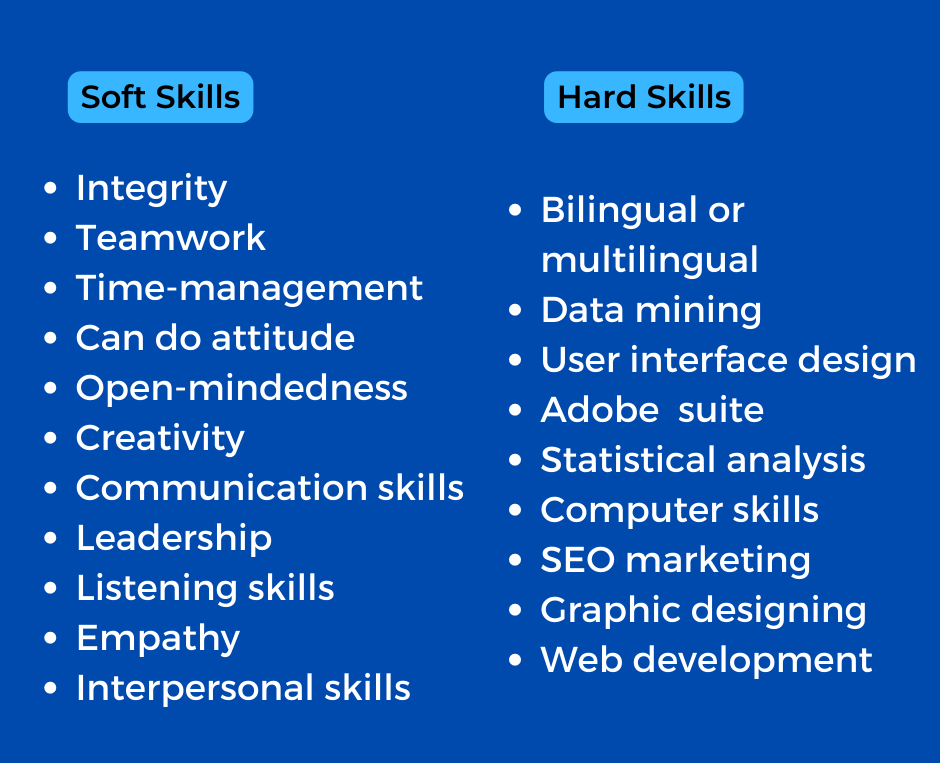 Soft Skills

- Integrity
- Teamwork
- Time-management
- Can do attitude
- Open-mindedness
- Creativity
- Communication skills
- Leadership
- Listening skills
- Empathy
- Interpersonal skills

Hard Skills

- Bilingual or multilingual
- Data mining
- User interface design
- Adobe suite
- Statistical analysis
- Computer skills
- SEO marketing
- Graphic designing
- Web development